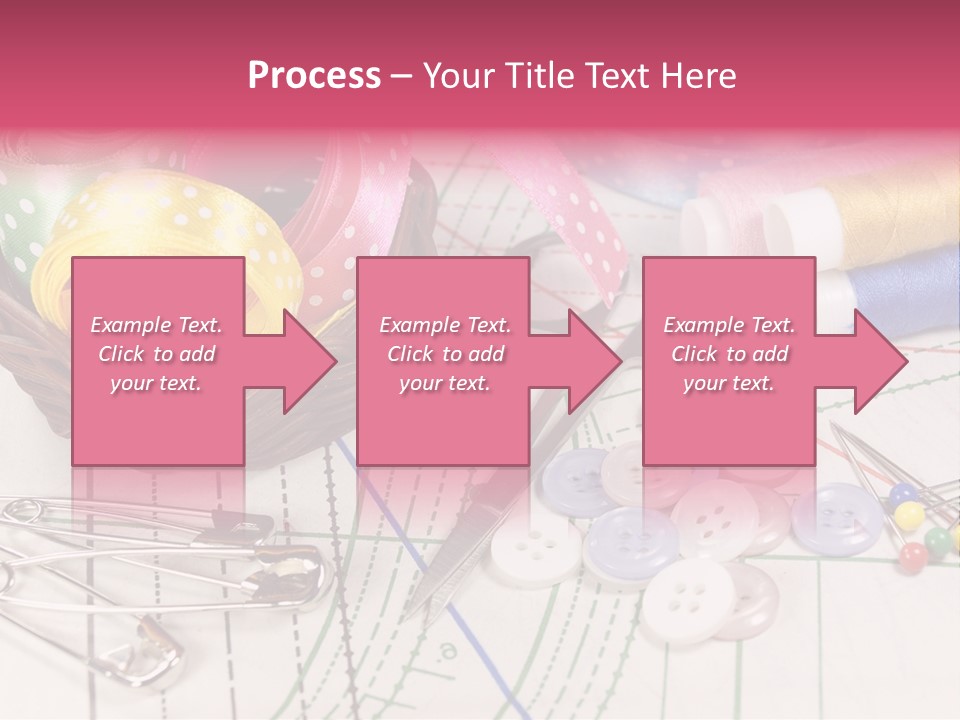 Process – Your Title Text Here

Example Text. Click to add your text.

Example Text. Click to add your text.

Example Text. Click to add your text.